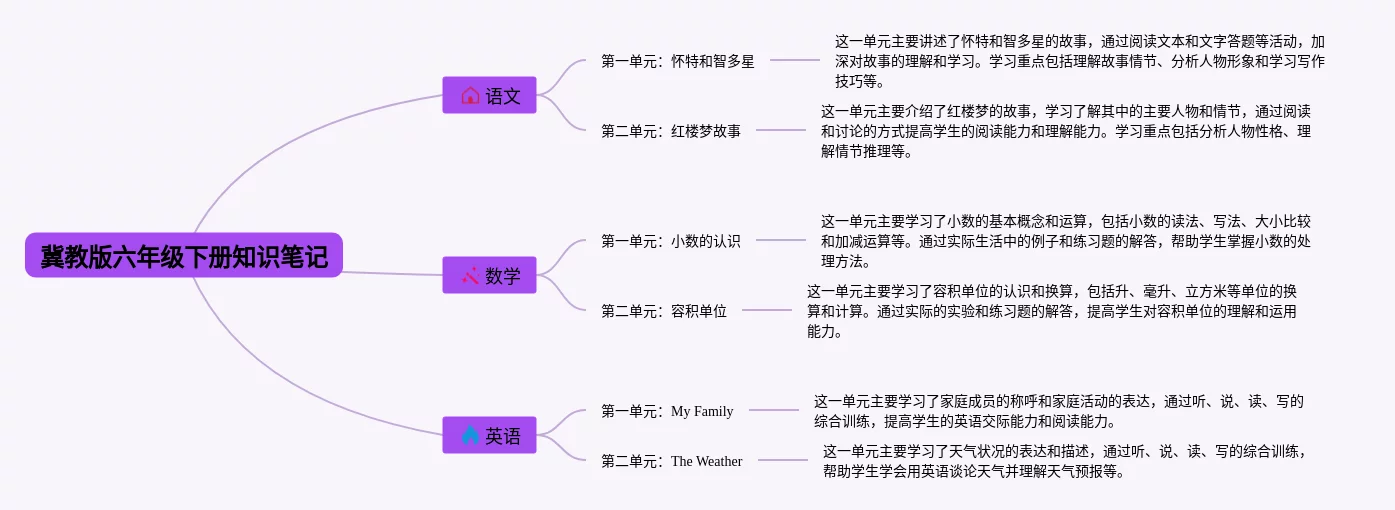 冀教版六年级下册知识笔记

语文

第一单元：怀特和智多星

这一单元主要讲述了怀特和智多星的故事，通过阅读文本和文字答题等活动，加深对故事的理解和学习。学习重点包括理解故事情节、分析人物形象和学习写作技巧等。

第二单元：红楼梦故事

这一单元主要介绍了红楼梦的故事，学习了解其中的主要人物和情节，通过阅读和讨论的方式提高学生的阅读能力和理解能力。学习重点包括分析人物性格、理解情节推理等。

数学

第一单元：小数的认识

这一单元主要学习了小数的基本概念和运算，包括小数的读法、写法、大小比较和加减运算等。通过实际生活中的例子和练习题的解答，帮助学生掌握小数的处理方法。

第二单元：容积单位

这一单元主要学习了容积单位的认识和换算，包括升、毫升、立方米等单位的换算和计算。通过实际的实验和练习题的解答，提高学生对容积单位的理解和运用能力。

英语

第一单元：My Family

这一单元主要学习了家庭成员的称呼和家庭活动的表达，通过听、说、读、写的综合训练，提高学生的英语交际能力和阅读能力。

第二单元：The Weather

这一单元主要学习了天气状况的表达和描述，通过听、说、读、写的综合训练，帮助学生学会用英语谈论天气并理解天气预报等。